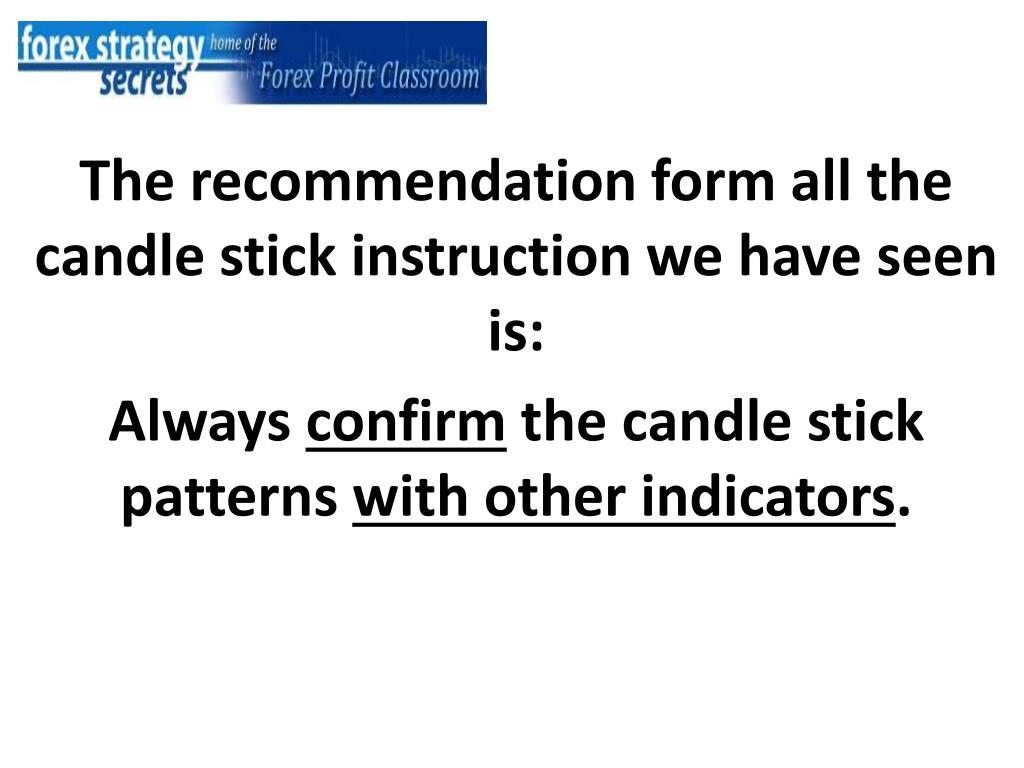 forex strategy secrets home of the Forex Profit Classroom

The recommendation form all the candle stick instruction we have seen is:

Always confirm the candle stick patterns with other indicators.